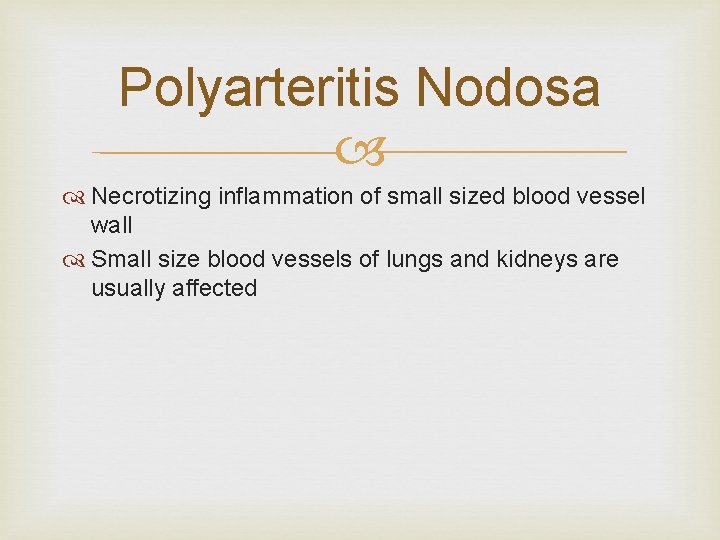 Polyarteritis Nodosa

Necrotizing inflammation of small sized blood vessel wall

Small size blood vessels of lungs and kidneys are usually affected